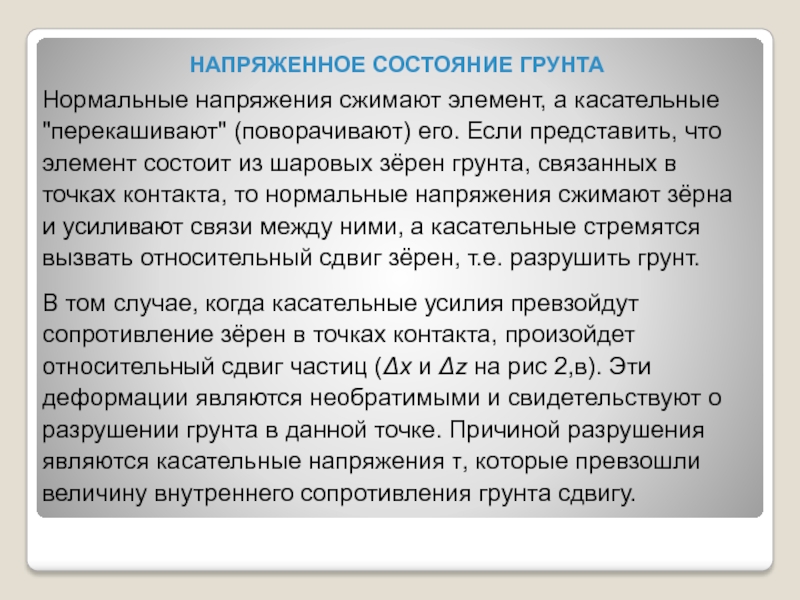 НАПРЯЖЕННОЕ СОСТОЯНИЕ ГРУНТА

Нормальные напряжения сжимают элемент, а касательные "перекашивают" (поворачивают) его. Если представить, что элемент состоит из шаровых зёрен грунта, связанных в точках контакта, то нормальные напряжения сжимают зёрна и усиливают связи между ними, а касательные стремятся вызвать относительный сдвиг зёрен, т.е. разрушить грунт.

В том случае, когда касательные усилия превзойдут сопротивление зёрен в точках контакта, произойдет относительный сдвиг частиц ($\Delta x$ и $\Delta z$ на рис 2,в). Эти деформации являются необратимыми и свидетельствуют о разрушении грунта в данной точке. Причиной разрушения являются касательные напряжения τ, которые превзошли величину внутреннего сопротивления грунта сдвигу.